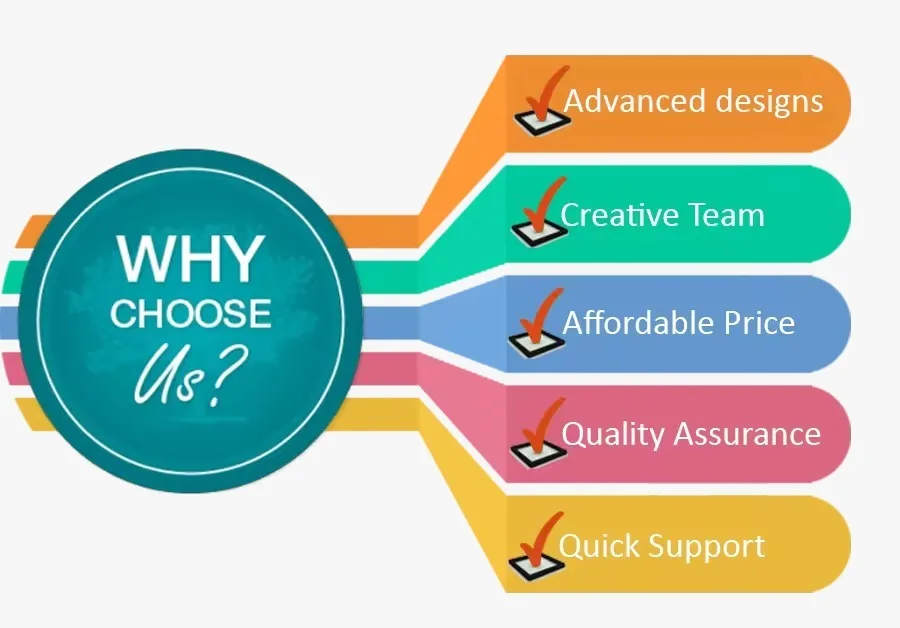 WHY
CHOOSE
Us?

Advanced designs

Creative Team

Affordable Price

Quality Assurance

Quick Support